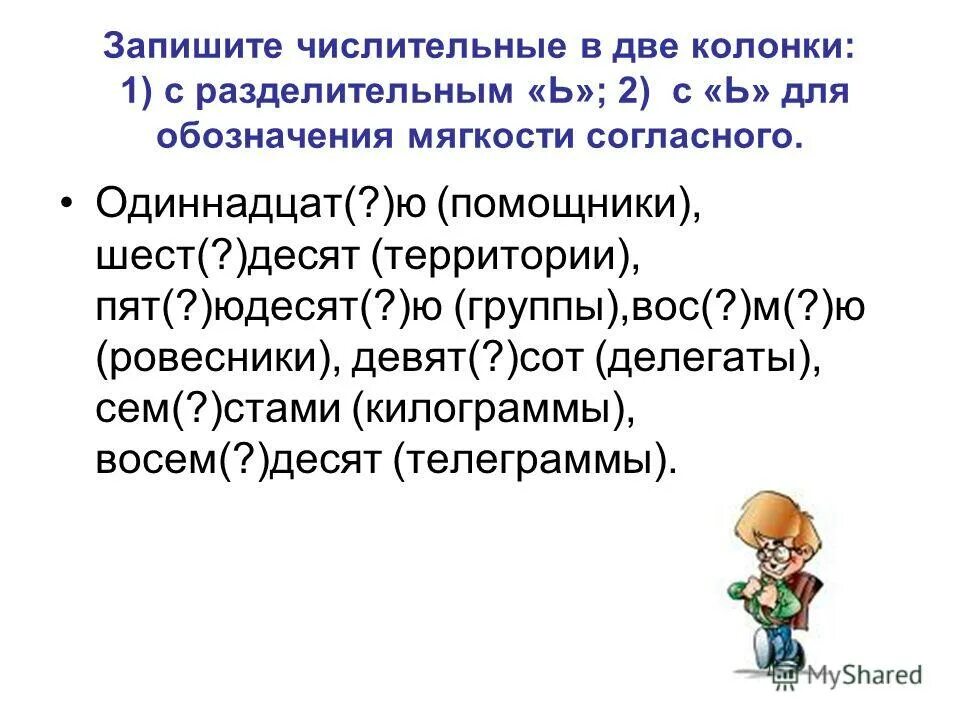 Запишите числительные в две колонки: 1) с разделительным «Ь»; 2) с «Ь» для обозначения мягкости согласного.

• Одиннадцат(?)ю (помощники), шест(?)десят (территории), пят(?)юдесят(?)ю (группы),вос(?)м(?)ю (ровесники), девят(?)сот (делегаты), сем(?)стами (килограммы), восем(?)десят (телеграммы).

MyShared